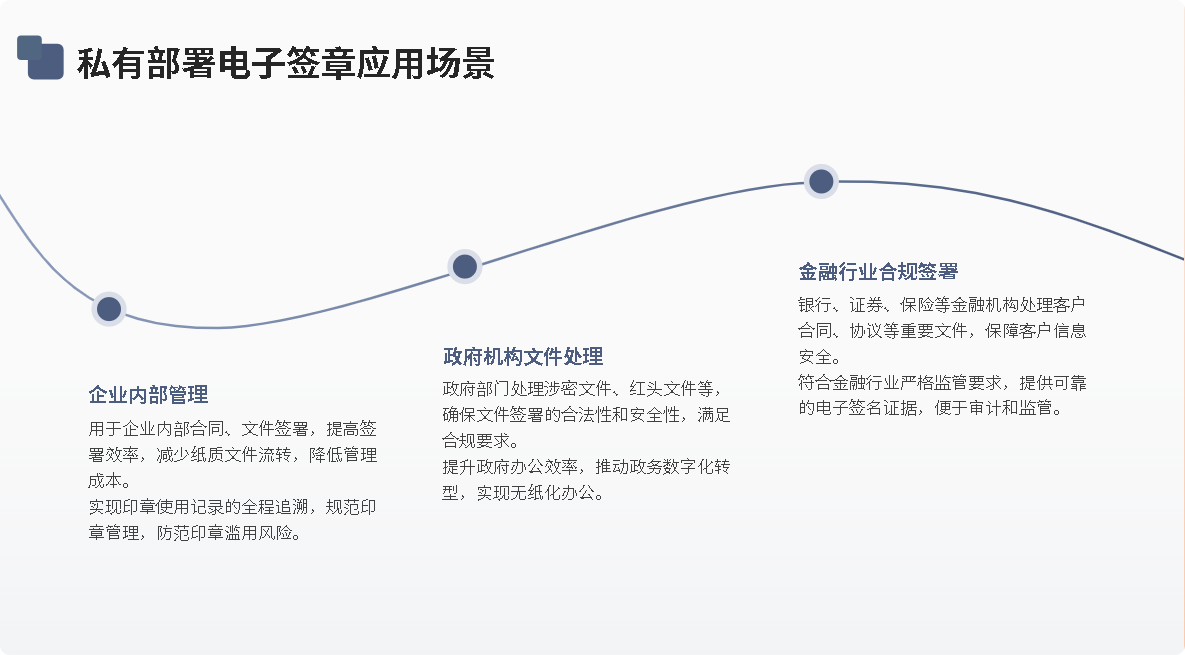 私有部署电子签章应用场景

企业内部管理

用于企业内部合同、文件签署，提高签署效率，减少纸质文件流转，降低管理成本。

实现印章使用记录的全程追溯，规范印章管理，防范印章滥用风险。

政府机构文件处理

政府部门处理涉密文件、红头文件等，确保文件签署的合法性和安全性，满足合规要求。

提升政府办公效率，推动政务数字化转型，实现无纸化办公。

金融行业合规签署

银行、证券、保险等金融机构处理客户合同、协议等重要文件，保障客户信息安全。

符合金融行业严格监管要求，提供可靠的电子签名证据，便于审计和监管。